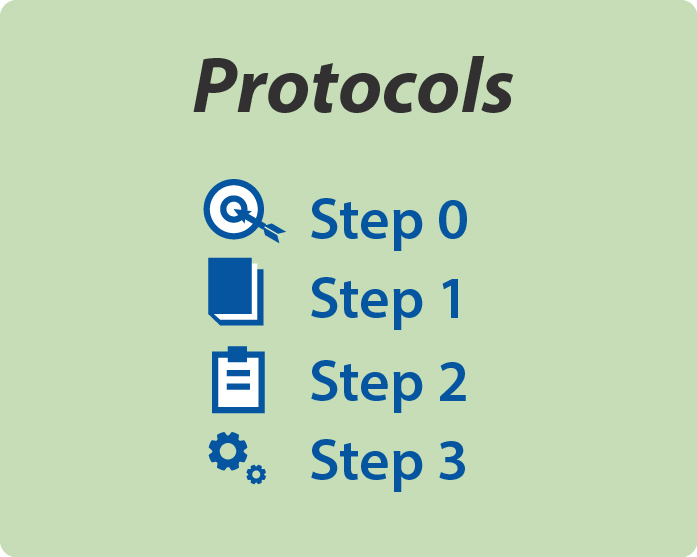 Protocols

Step 0
Step 1
Step 2
Step 3